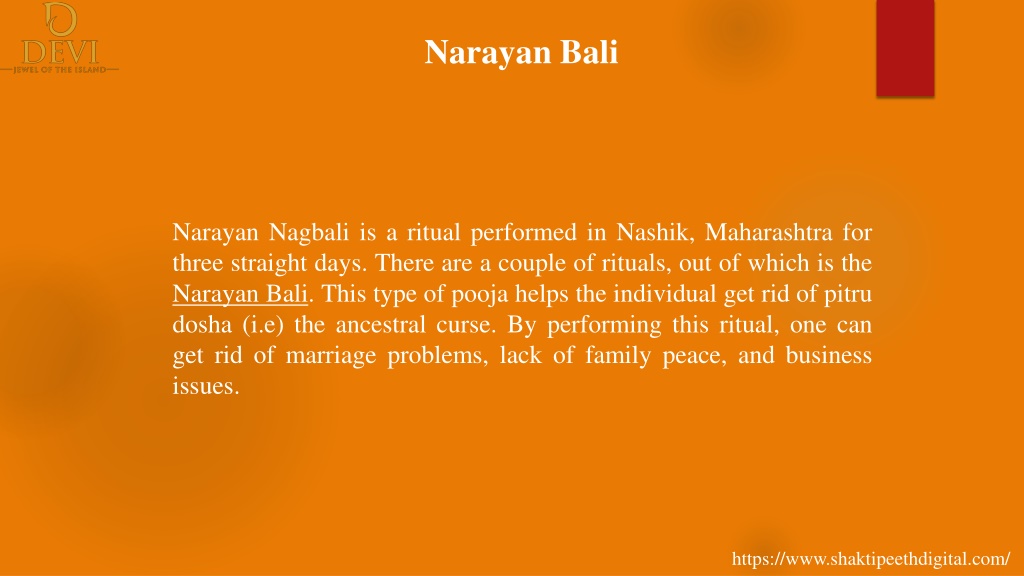 DEVI
JEWEL OF THE ISLAND

Narayan Bali

Narayan Nagbali is a ritual performed in Nashik, Maharashtra for three straight days. There are a couple of rituals, out of which is the Narayan Bali. This type of pooja helps the individual get rid of pitru dosha (i.e) the ancestral curse. By performing this ritual, one can get rid of marriage problems, lack of family peace, and business issues.

https://www.shaktipeethdigital.com/